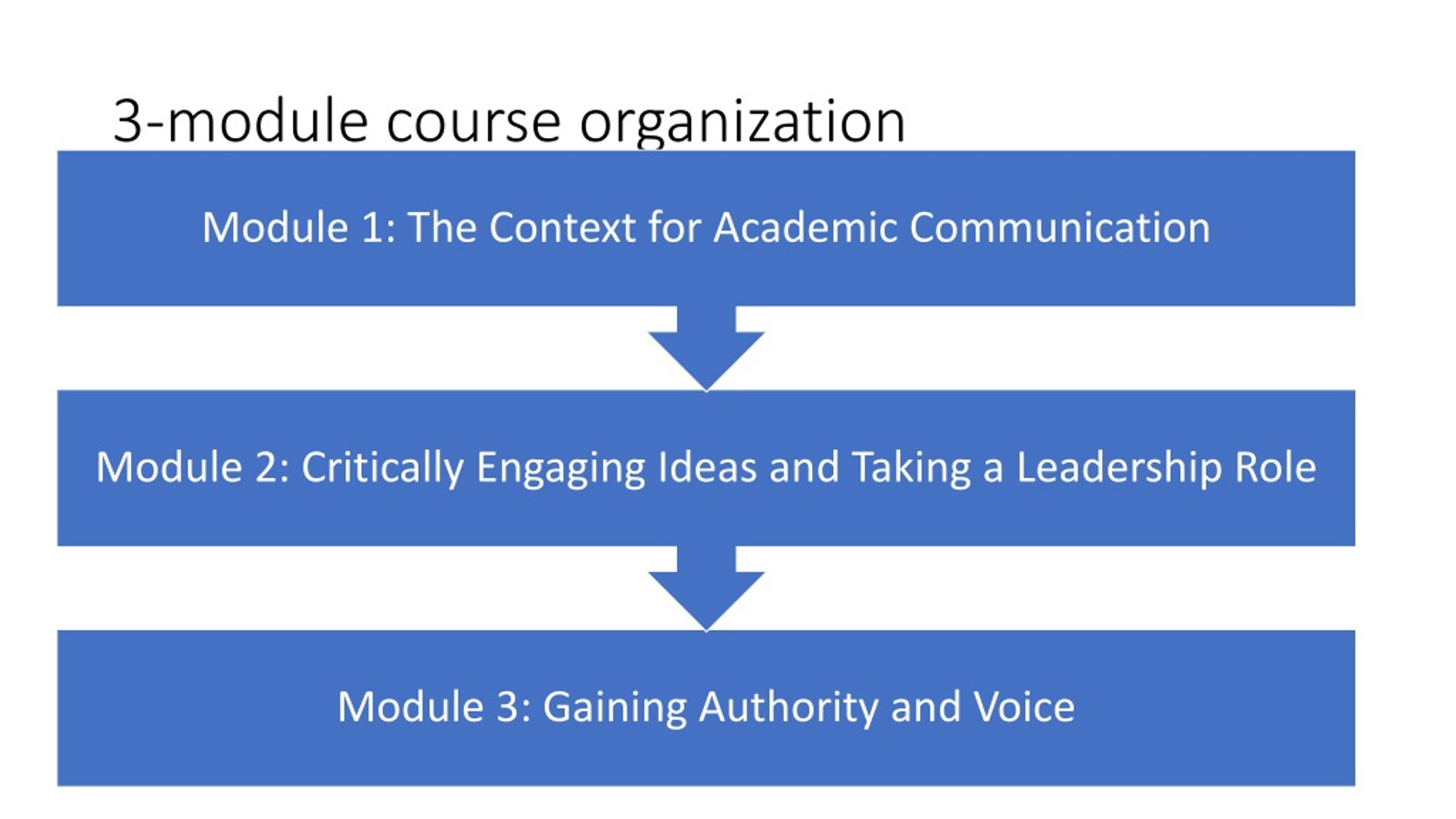 3-module course organization

Module 1: The Context for Academic Communication

Module 2: Critically Engaging Ideas and Taking a Leadership Role

Module 3: Gaining Authority and Voice